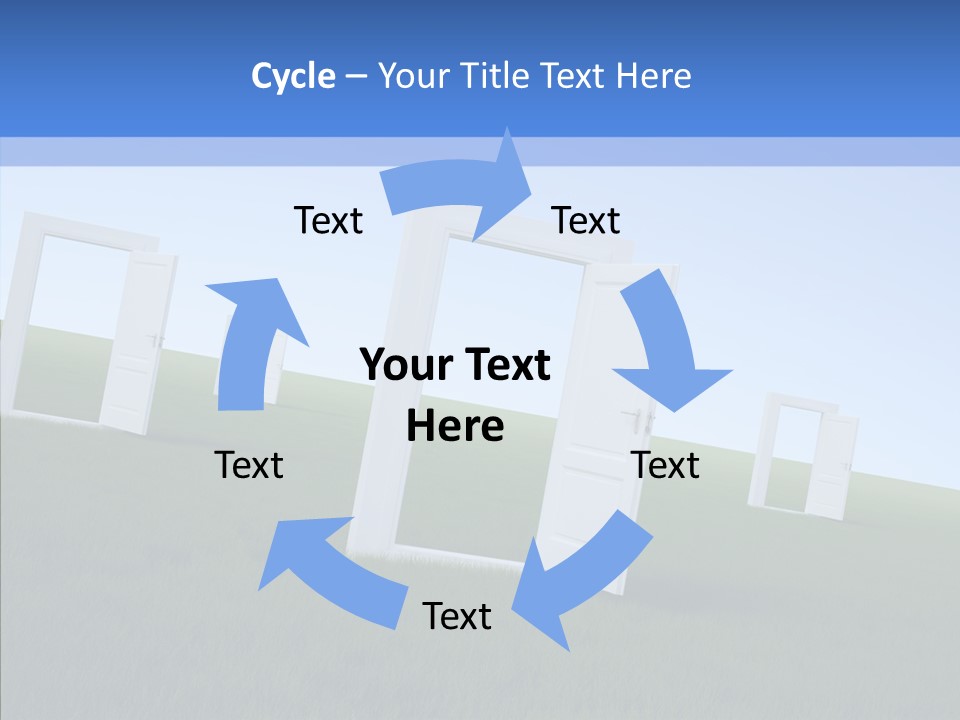 Cycle – Your Title Text Here

Text

Text

Your Text Here

Text

Text

Text